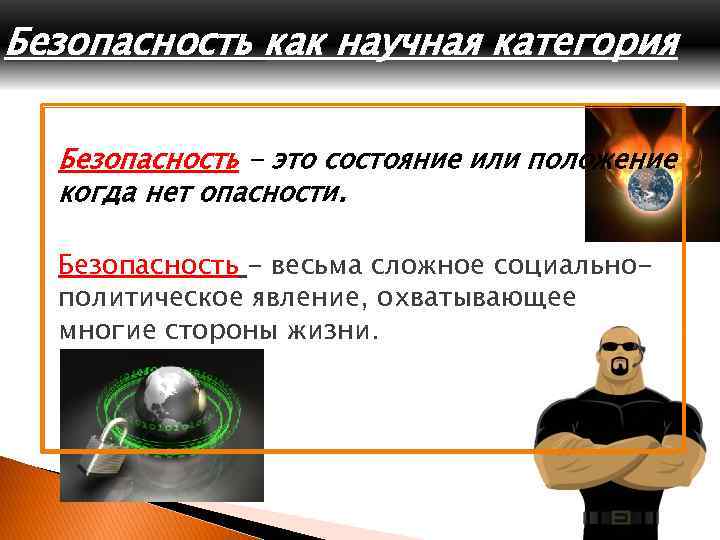 Безопасность как научная категория

Безопасность – это состояние или положение когда нет опасности.

Безопасность – весьма сложное социально-политическое явление, охватывающее многие стороны жизни.